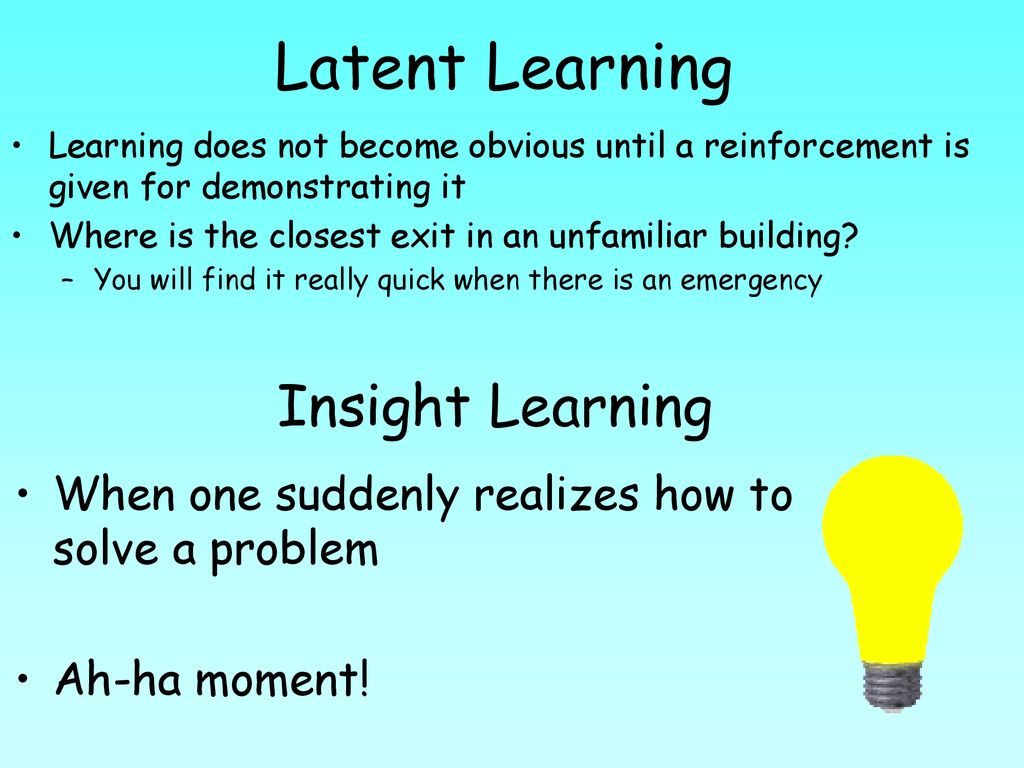 Latent Learning

• Learning does not become obvious until a reinforcement is given for demonstrating it
• Where is the closest exit in an unfamiliar building?
– You will find it really quick when there is an emergency

Insight Learning

• When one suddenly realizes how to solve a problem

• Ah-ha moment!